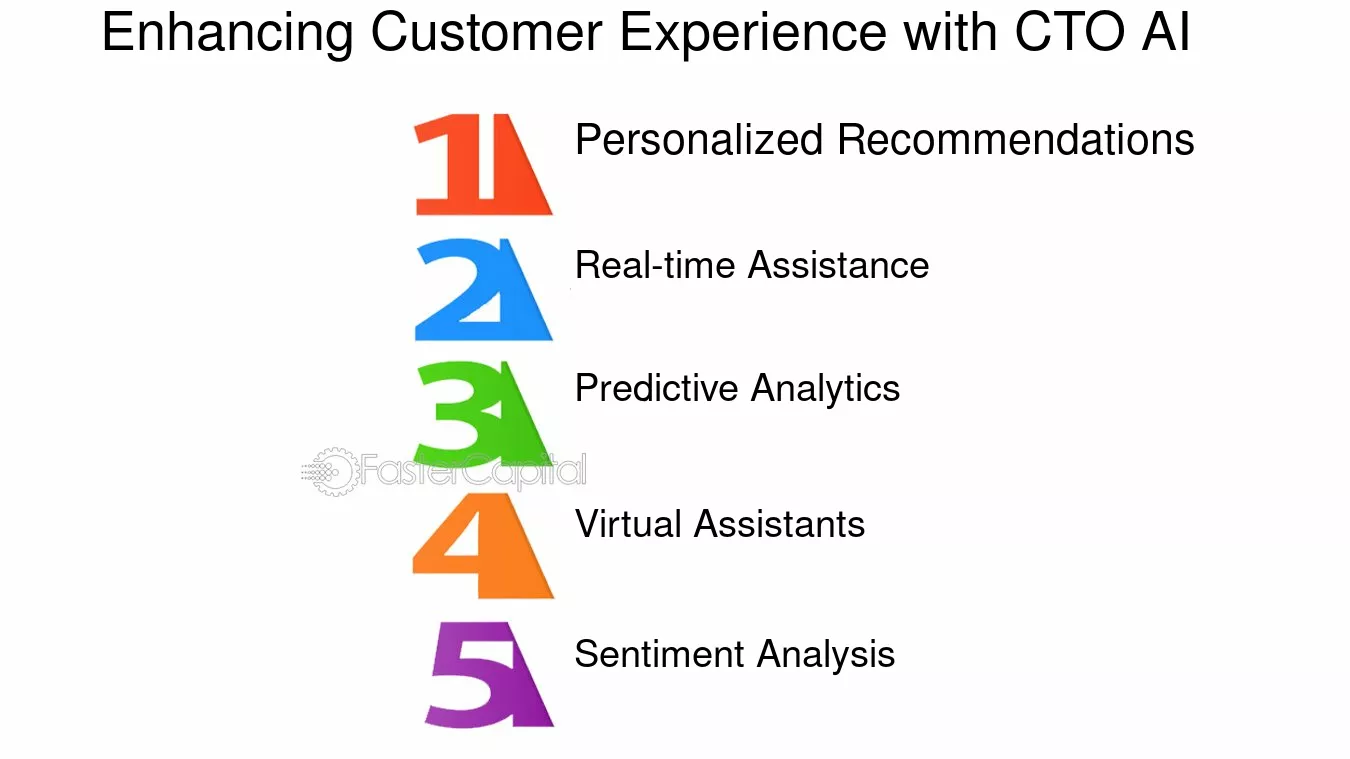 Enhancing Customer Experience with CTO AI

1 Personalized Recommendations

2 Real-time Assistance

3 Predictive Analytics

4 Virtual Assistants

5 Sentiment Analysis

FasterCapital